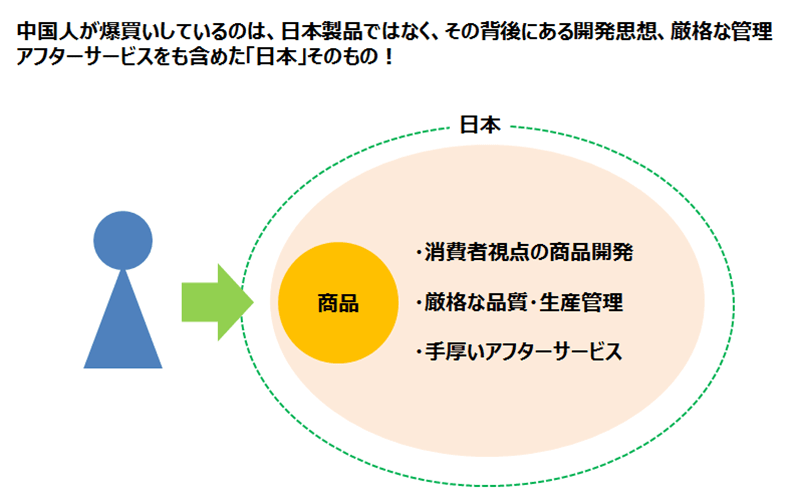 中国人が爆買いしているのは、日本製品ではなく、その背後にある開発思想、厳格な管理アフターサービスをも含めた「日本」そのもの！

日本

商品

・消費者視点の商品開発

・厳格な品質・生産管理

・手厚いアフターサービス